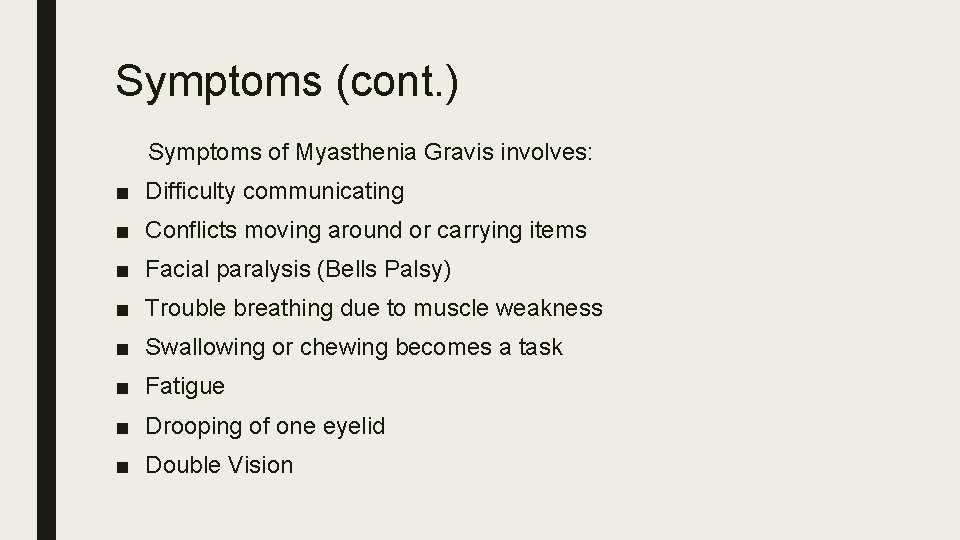 Symptoms (cont.)

Symptoms of Myasthenia Gravis involves:

■ Difficulty communicating
■ Conflicts moving around or carrying items
■ Facial paralysis (Bells Palsy)
■ Trouble breathing due to muscle weakness
■ Swallowing or chewing becomes a task
■ Fatigue
■ Drooping of one eyelid
■ Double Vision